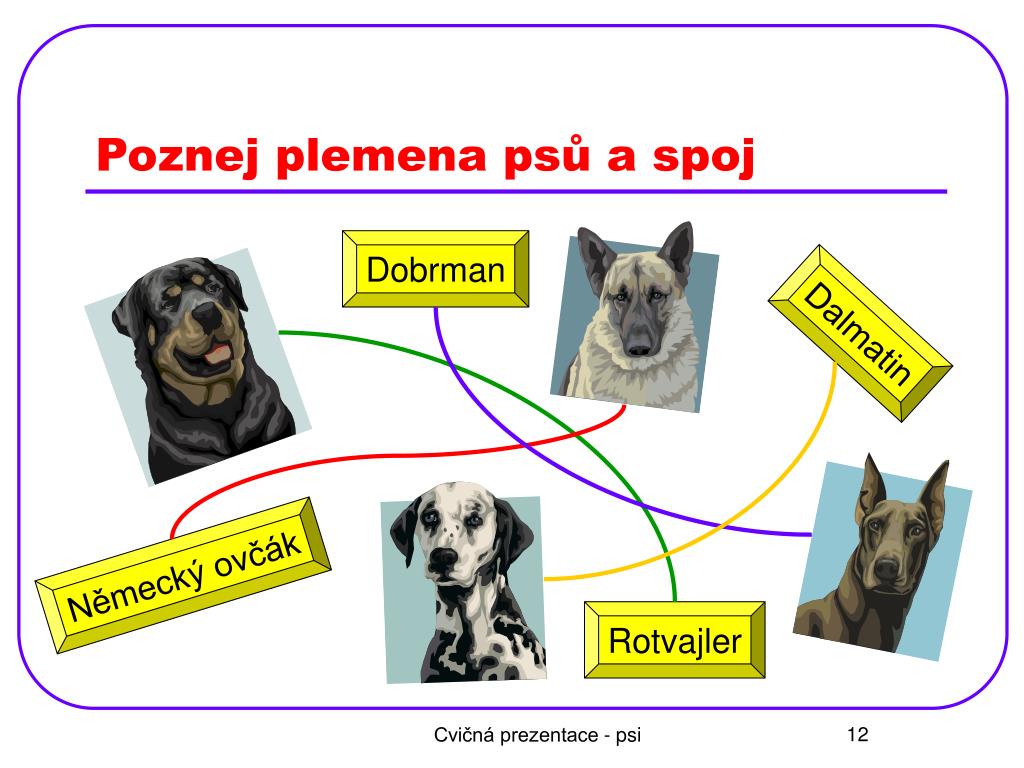 Poznej plemena psů a spoj

Dobrman

Dalmatin

Německý ovčák

Rotvajler

Cvičná prezentace - psi

12